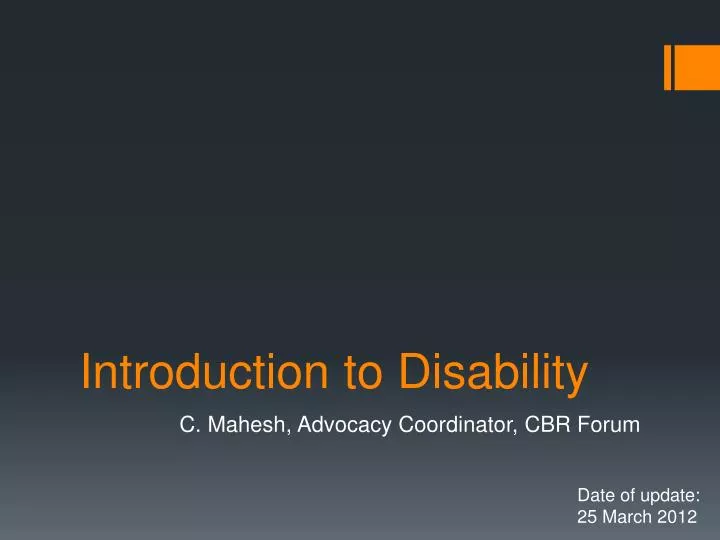 Introduction to Disability

C. Mahesh, Advocacy Coordinator, CBR Forum

Date of update:
25 March 2012